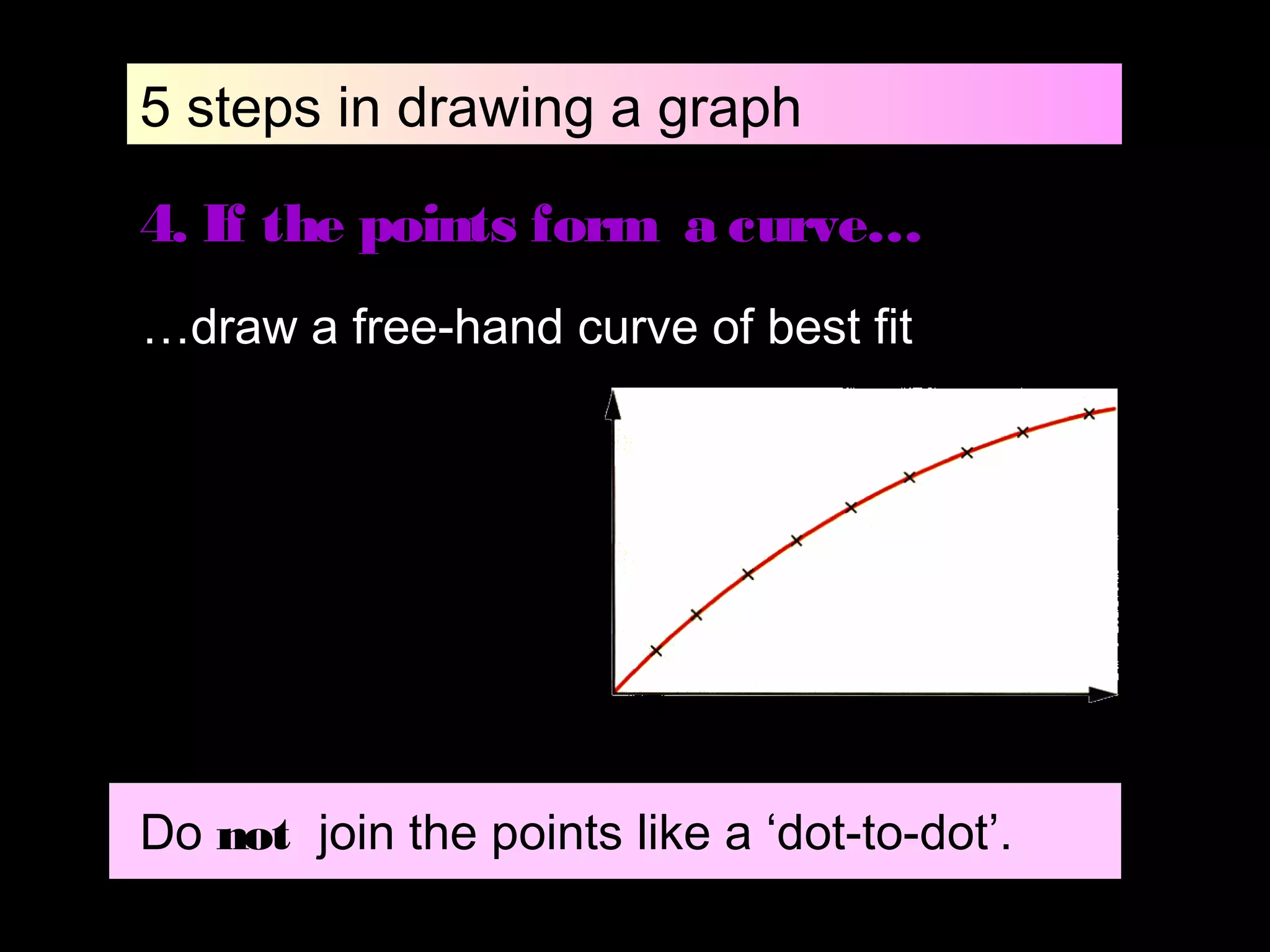 5 steps in drawing a graph

4. If the points form a curve…

…draw a free-hand curve of best fit

Do not join the points like a ‘dot-to-dot’.